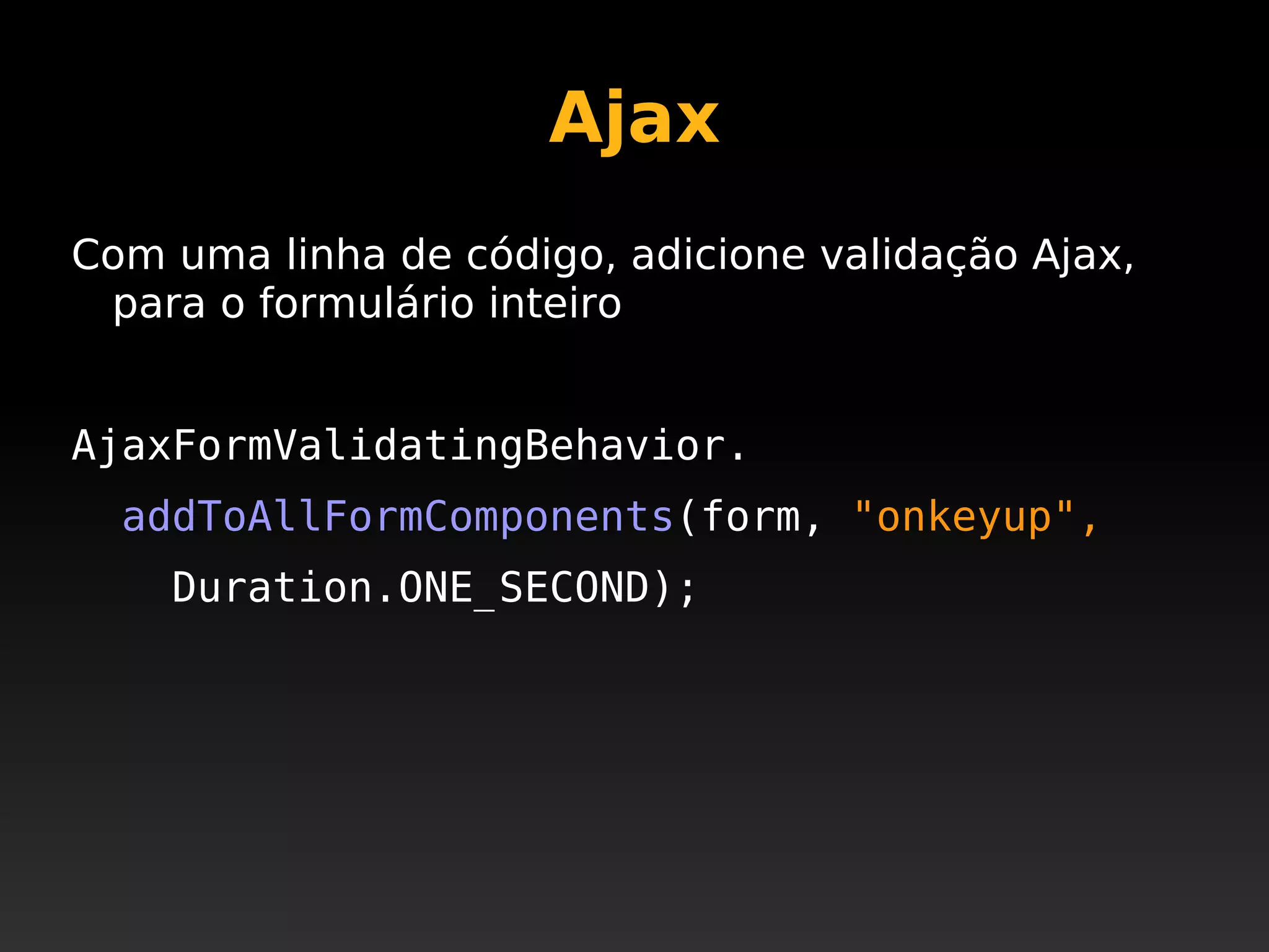 Ajax

Com uma linha de código, adicione validação Ajax, para o formulário inteiro

AjaxFormValidatingBehavior.
addToAllFormComponents(form, "onkeyup",
Duration.ONE_SECOND);